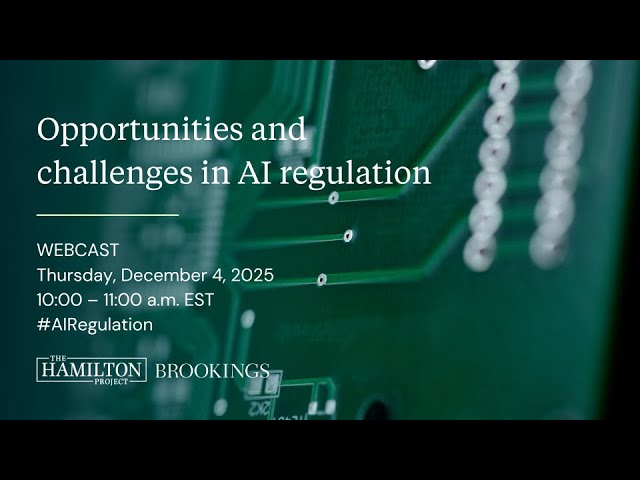 Opportunities and challenges in AI regulation

WEBCAST
Thursday, December 4, 2025
10:00 – 11:00 a.m. EST
#AIRegulation

THE HAMILTON PROJECT BROOKINGS